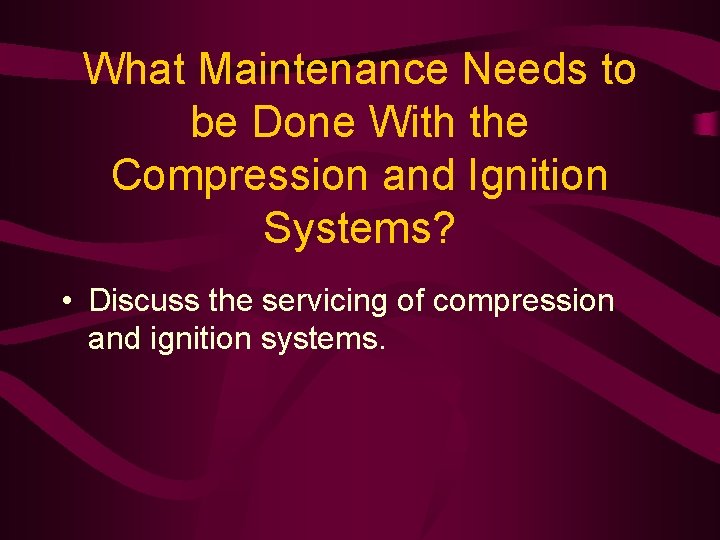 What Maintenance Needs to be Done With the Compression and Ignition Systems?

• Discuss the servicing of compression and ignition systems.